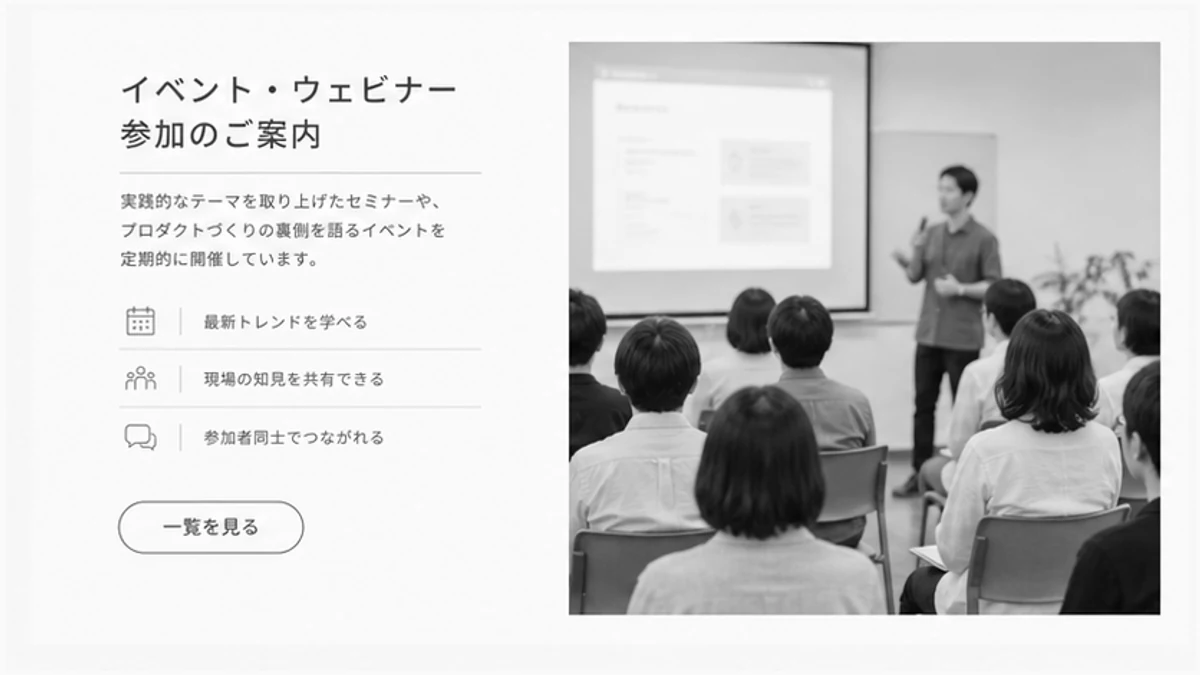 イベント・ウェビナー
参加のご案内

実践的なテーマを取り上げたセミナーや、プロダクトづくりの裏側を語るイベントを定期的に開催しています。

最新トレンドを学べる

現場の知見を共有できる

参加者同士でつながれる

一覧を見る